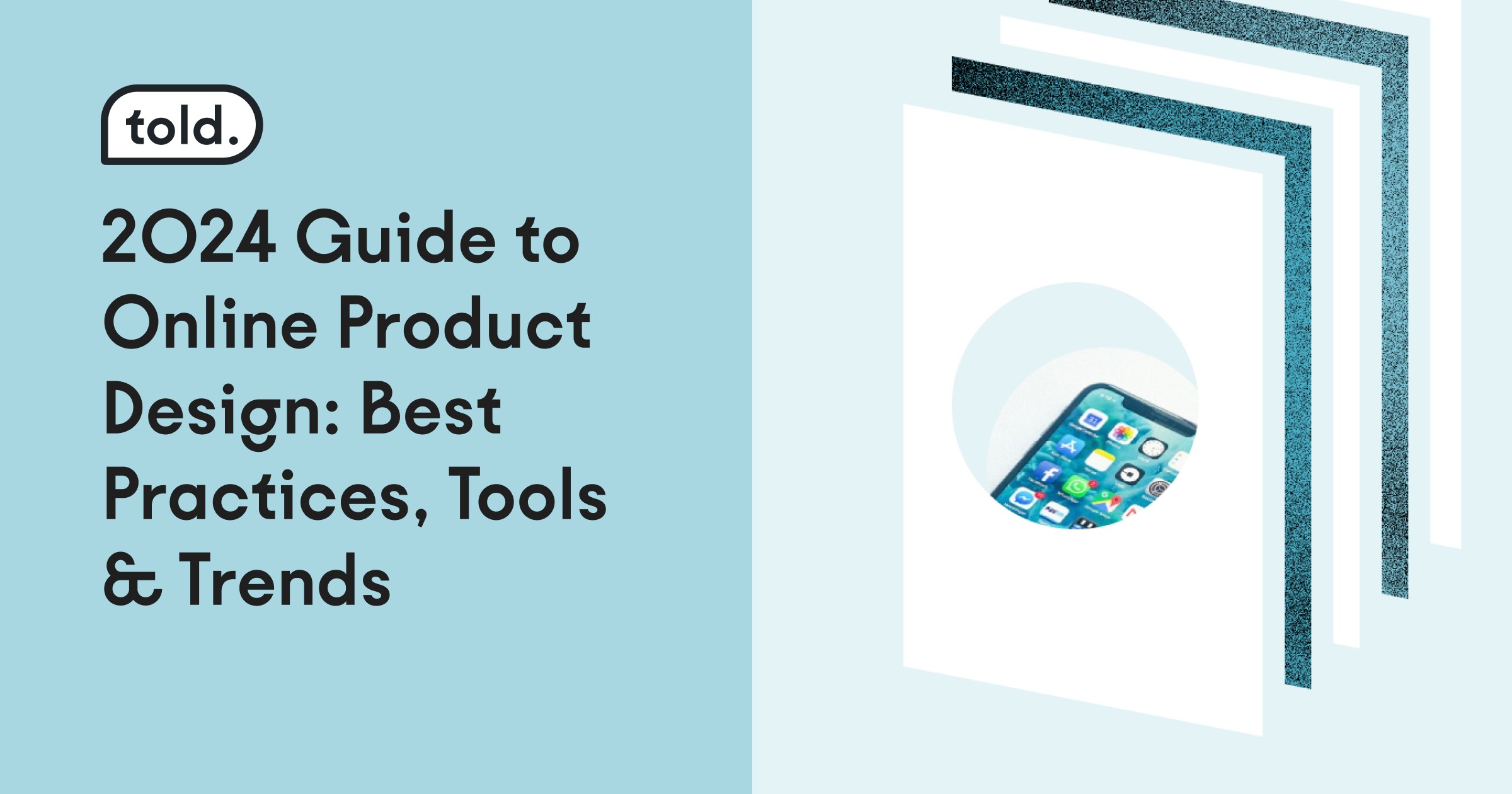 told.

2024 Guide to Online Product Design: Best Practices, Tools & Trends